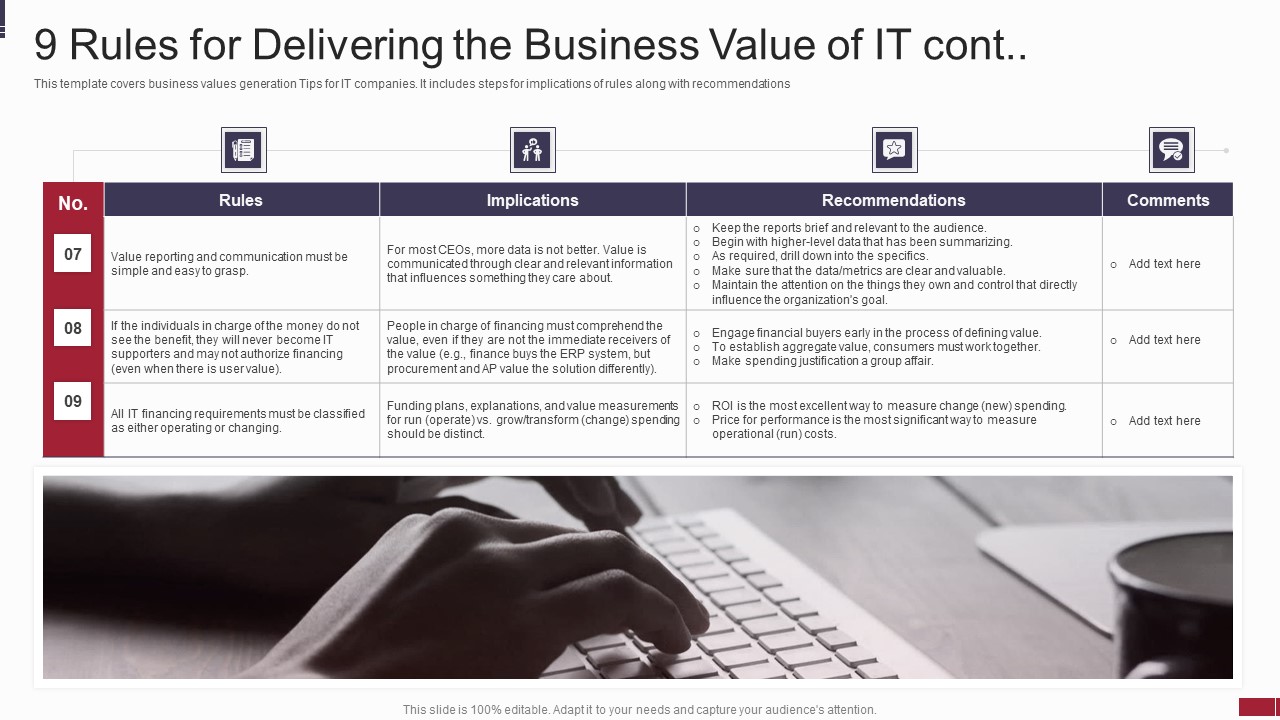 9 Rules for Delivering the Business Value of IT cont..

This template covers business values generation Tips for IT companies. It includes steps for implications of rules along with recommendations

| No. | Rules | Implications | Recommendations | Comments |
|---|---|---|---|---|
| 07 | Value reporting and communication must be simple and easy to grasp. | For most CEOs, more data is not better. Value is communicated through clear and relevant information that influences something they care about. | ○ Keep the reports brief and relevant to the audience. ○ Begin with higher-level data that has been summarizing. ○ As required, drill down into the specifics. ○ Make sure that the data/metrics are clear and valuable. ○ Maintain the attention on the things they own and control that directly influence the organization's goal. | ○ Add text here |
| 08 | If the individuals in charge of the money do not see the benefit, they will never become IT supporters and may not authorize financing (even when there is user value). | People in charge of financing must comprehend the value, even if they are not the immediate receivers of the value (e.g., finance buys the ERP system, but procurement and AP value the solution differently). | ○ Engage financial buyers early in the process of defining value. ○ To establish aggregate value, consumers must work together. ○ Make spending justification a group affair. | ○ Add text here |
| 09 | All IT financing requirements must be classified as either operating or changing. | Funding plans, explanations, and value measurements for run (operate) vs. grow/transform (change) spending should be distinct. | ○ ROI is the most excellent way to measure change (new) spending. ○ Price for performance is the most significant way to measure operational (run) costs. | ○ Add text here |

This slide is 100% editable. Adapt it to your needs and capture your audience's attention.